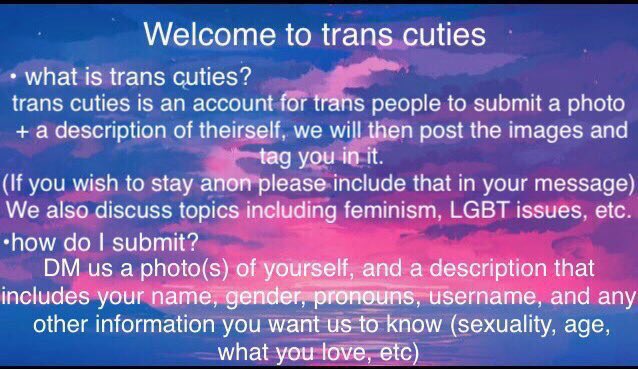 Welcome to trans cuties

• what is trans cuties?
trans cuties is an account for trans people to submit a photo + a description of theirself, we will then post the images and tag you in it.
(If you wish to stay anon please include that in your message)
We also discuss topics including feminism, LGBT issues, etc.

•how do I submit?
DM us a photo(s) of yourself, and a description that includes your name, gender, pronouns, username, and any other information you want us to know (sexuality, age, what you love, etc)